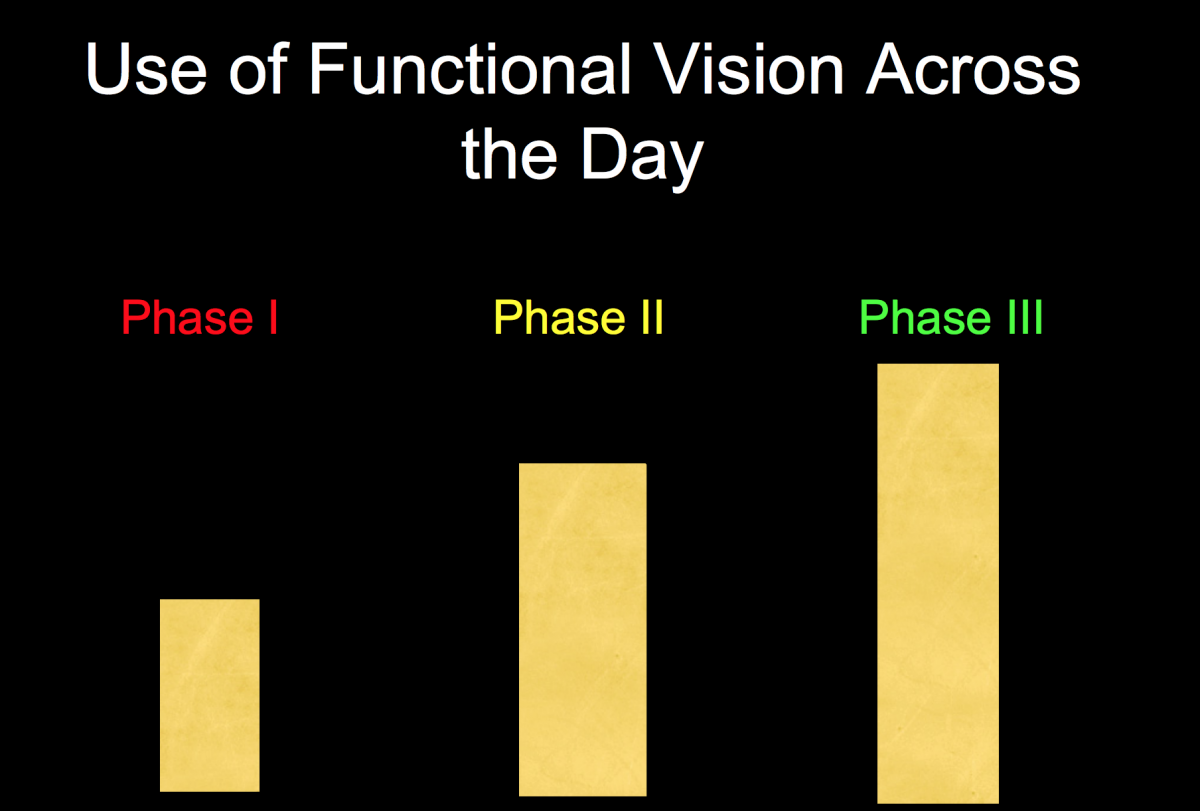 Use of Functional Vision Across the Day

Phase I

Phase II

Phase III